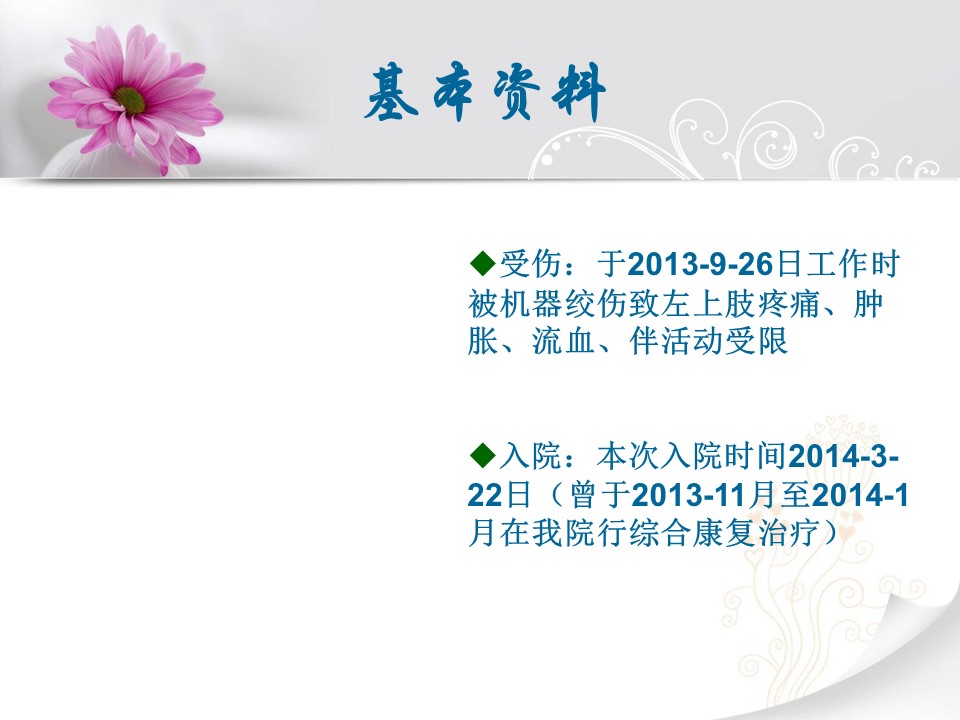 基本资料

◆受伤：于2013-9-26日工作时被机器绞伤致左上肢疼痛、肿胀、流血、伴活动受限

◆入院：本次入院时间2014-3-22日（曾于2013-11月至2014-1月在我院行综合康复治疗）